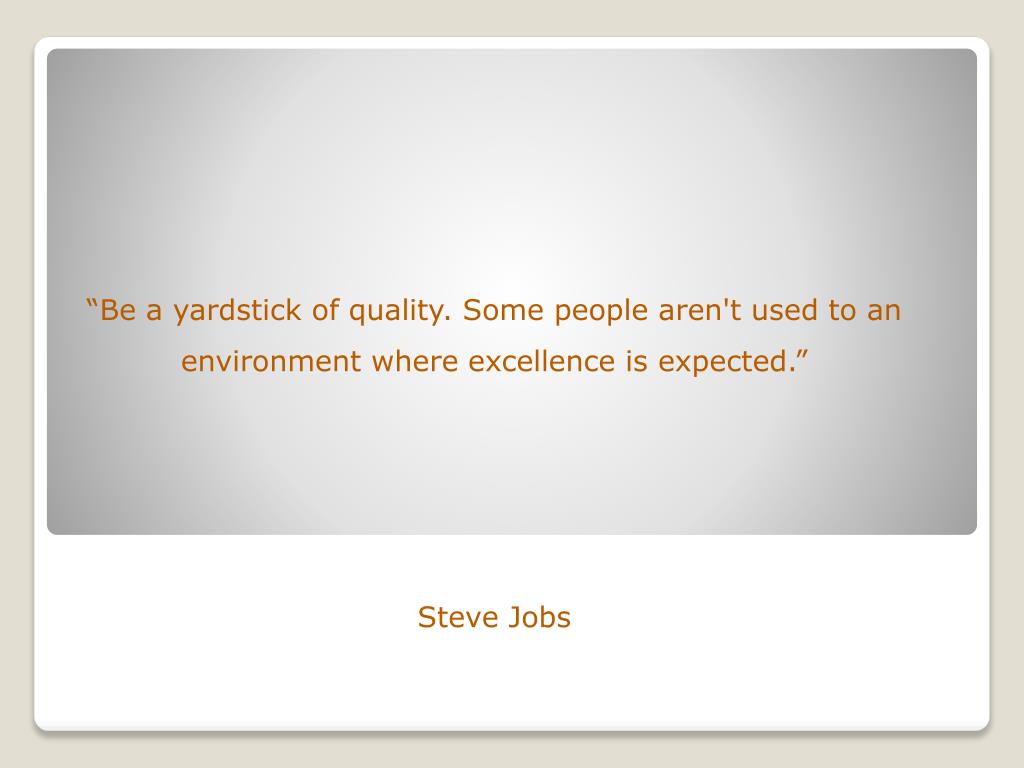 “Be a yardstick of quality. Some people aren't used to an environment where excellence is expected.”

Steve Jobs